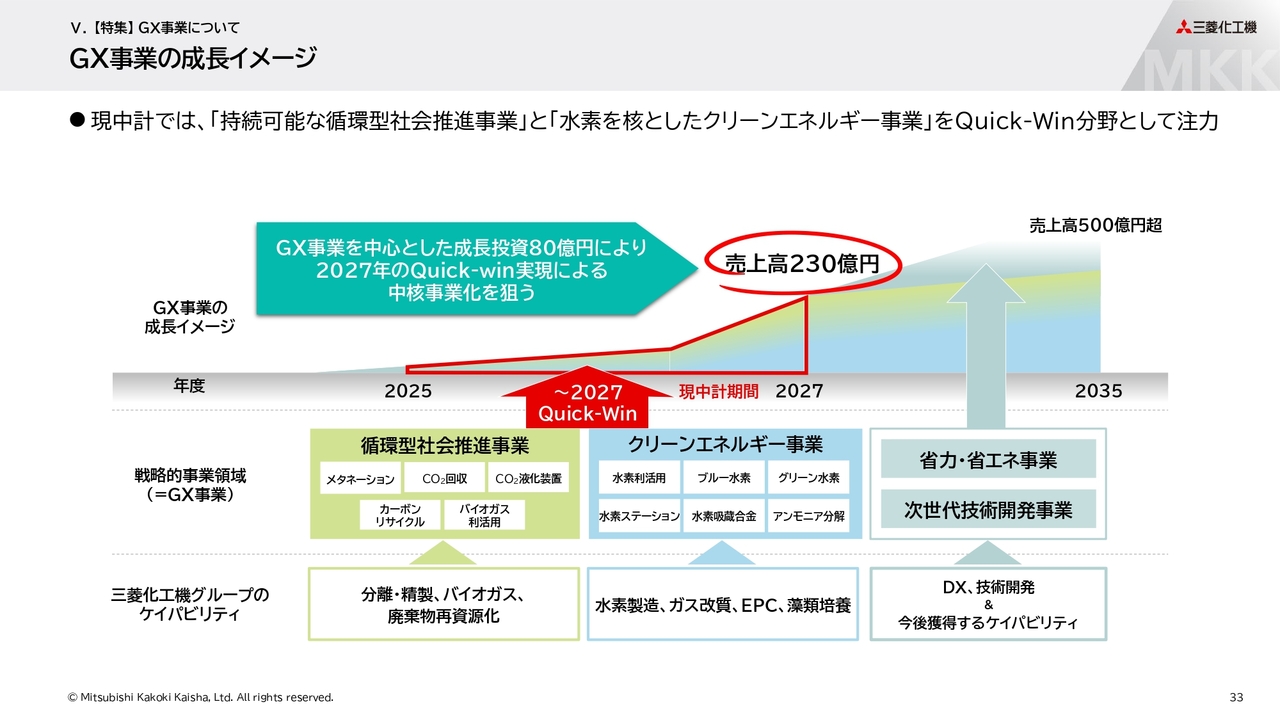 V.【特集】GX事業について
GX事業の成長イメージ

三菱化工機
MKK

● 現中計では、「持続可能な循環型社会推進事業」と「水素を核としたクリーンエネルギー事業」をQuick-Win分野として注力

GX事業を中心とした成長投資80億円により
2027年のQuick-win実現による
中核事業化を狙う

売上高230億円

売上高500億円超

GX事業の
成長イメージ

年度

2025

~2027
Quick-Win

現中計期間

2027

2035

戦略的事業領域
(=GX事業)

循環型社会推進事業

メタネーション

$CO_2$回収

$CO_2$液化装置

カーボン
リサイクル

バイオガス
利活用

クリーンエネルギー事業

水素利活用

ブルー水素

グリーン水素

水素ステーション

水素吸蔵合金

アンモニア分解

省力・省エネ事業

次世代技術開発事業

三菱化工機グループの
ケイパビリティ

分離・精製、バイオガス、
廃棄物再資源化

水素製造、ガス改質、EPC、藻類培養

DX、技術開発
&
今後獲得するケイパビリティ

© Mitsubishi Kakoki Kaisha, Ltd. All rights reserved.

33